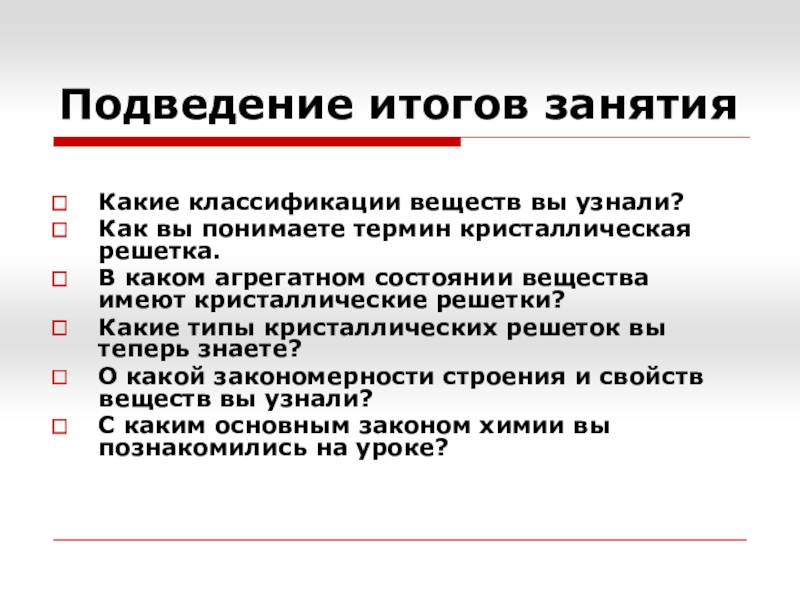 Подведение итогов занятия

Какие классификации веществ вы узнали?
Как вы понимаете термин кристаллическая решетка.
В каком агрегатном состоянии вещества имеют кристаллические решетки?
Какие типы кристаллических решеток вы теперь знаете?
О какой закономерности строения и свойств веществ вы узнали?
С каким основным законом химии вы познакомились на уроке?